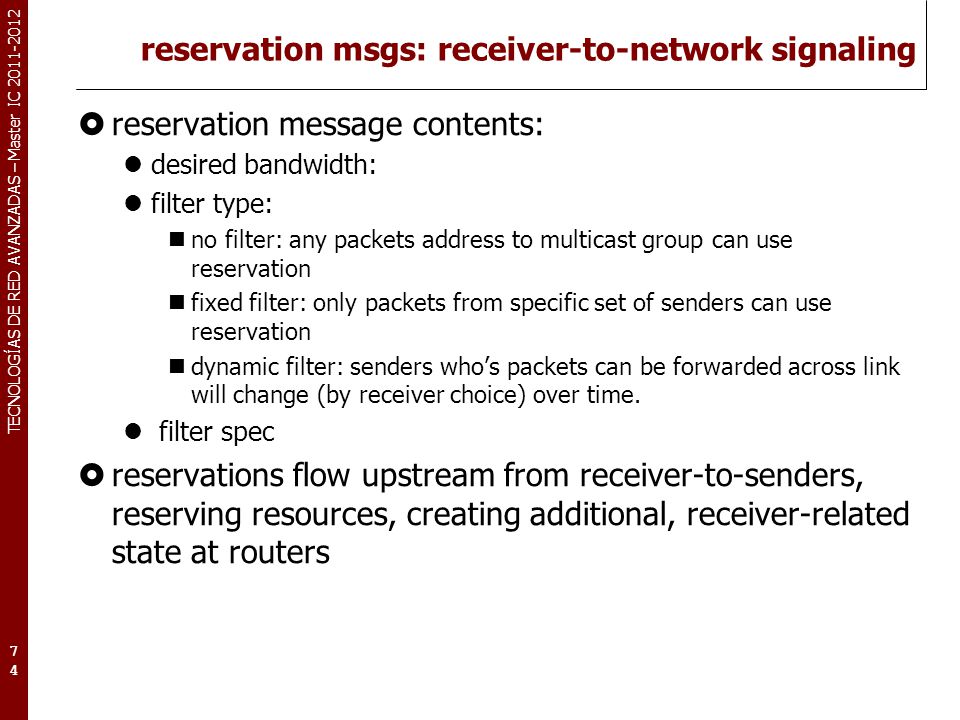 TECNOLOGÍAS DE RED AVANZADAS – Master IC 2011-2012

reservation msgs: receiver-to-network signaling

reservation message contents:

desired bandwidth:

filter type:

no filter: any packets address to multicast group can use reservation

fixed filter: only packets from specific set of senders can use reservation

dynamic filter: senders who's packets can be forwarded across link will change (by receiver choice) over time.

filter spec

reservations flow upstream from receiver-to-senders, reserving resources, creating additional, receiver-related state at routers

74